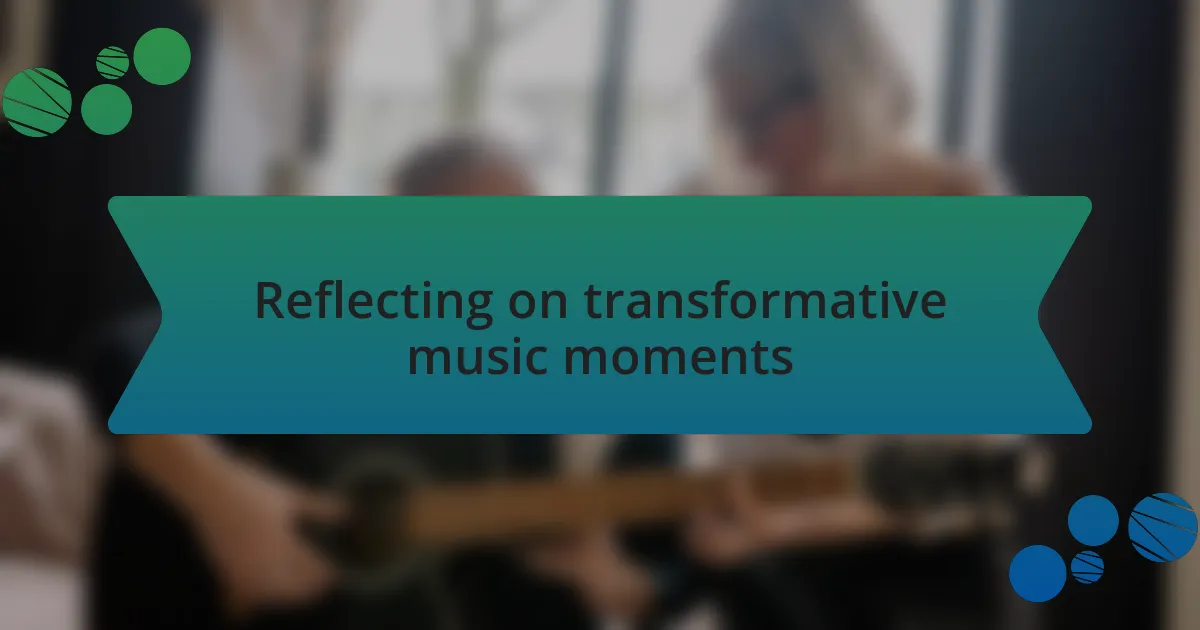 Reflecting on transformative music moments